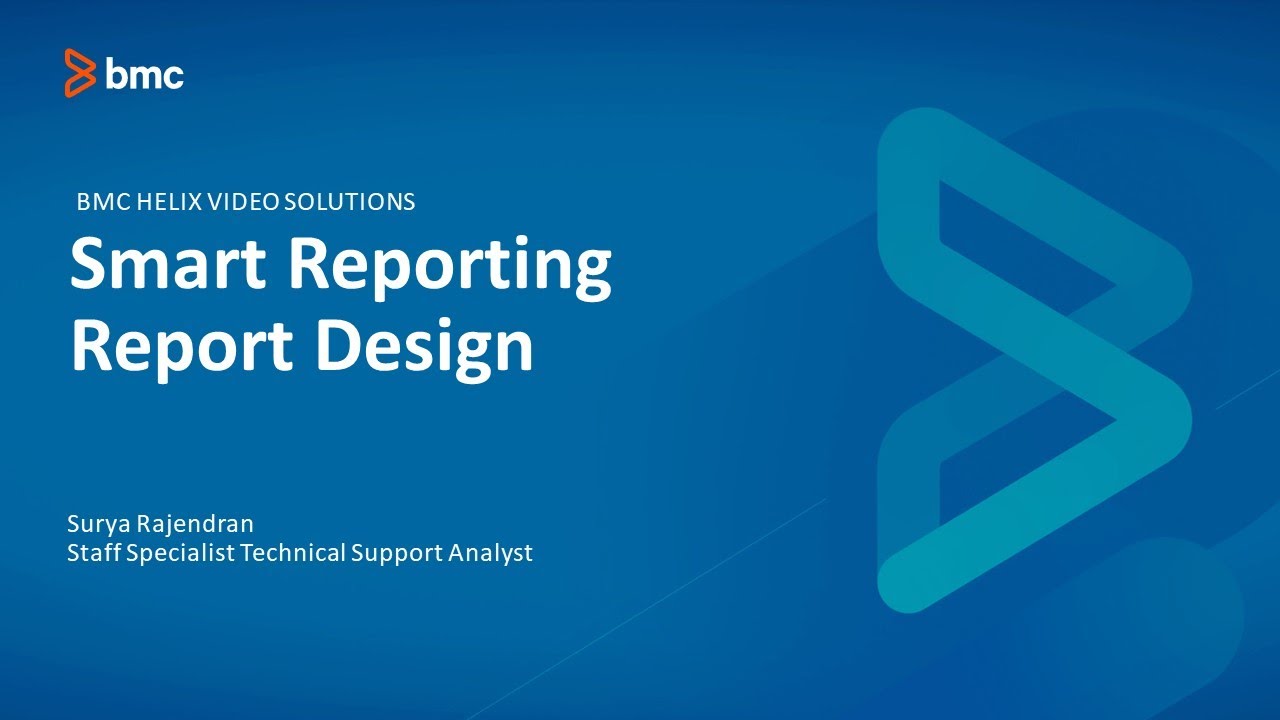 bmc

BMC HELIX VIDEO SOLUTIONS

Smart Reporting
Report Design

Surya Rajendran
Staff Specialist Technical Support Analyst